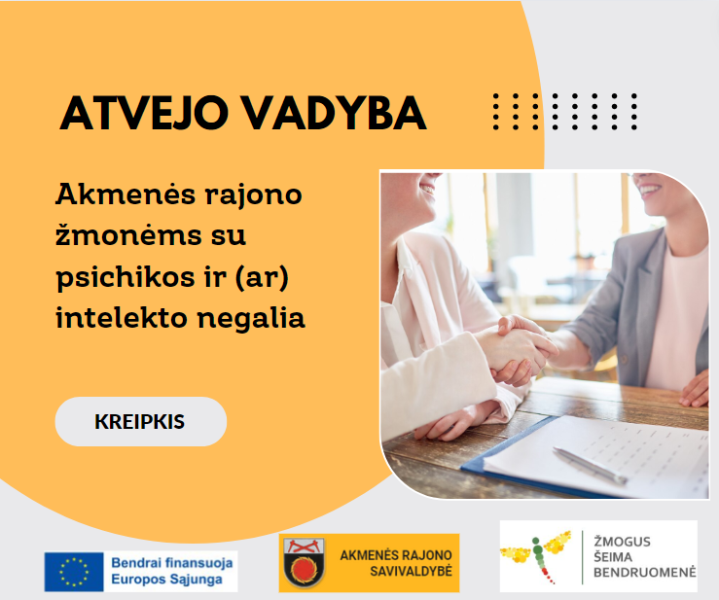 ATVEJO VADYBA

Akmenės rajono žmonėms su psichikos ir (ar) intelekto negalia

KREIPKIS

Bendrai finansuoja
Europos Sąjunga

AKMENĖS RAJONO
SAVIVALDYBĖ

ŽMOGUS
ŠEIMA
BENDRUOMENĖ